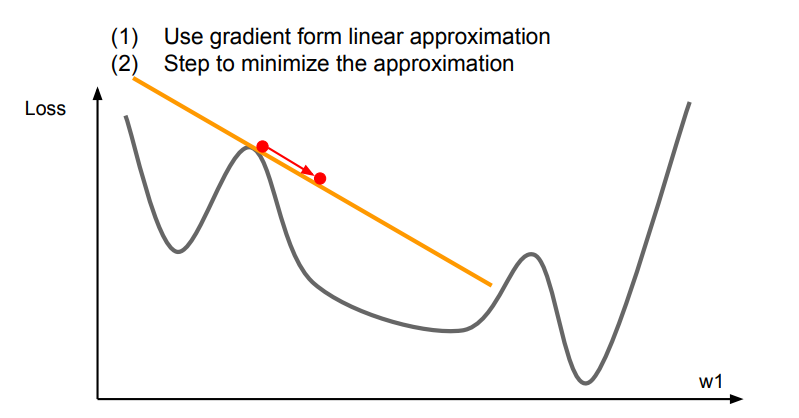 (1) Use gradient form linear approximation
(2) Step to minimize the approximation

Loss

w1